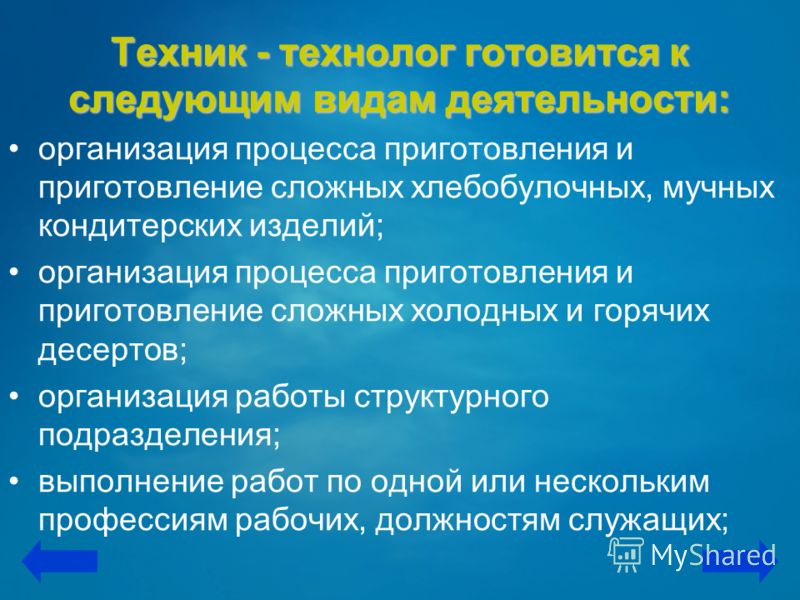 Техник - технолог готовится к следующим видам деятельности:

• организация процесса приготовления и приготовление сложных хлебобулочных, мучных кондитерских изделий;

• организация процесса приготовления и приготовление сложных холодных и горячих десертов;

• организация работы структурного подразделения;

• выполнение работ по одной или нескольким профессиям рабочих, должностям служащих;

MyShared